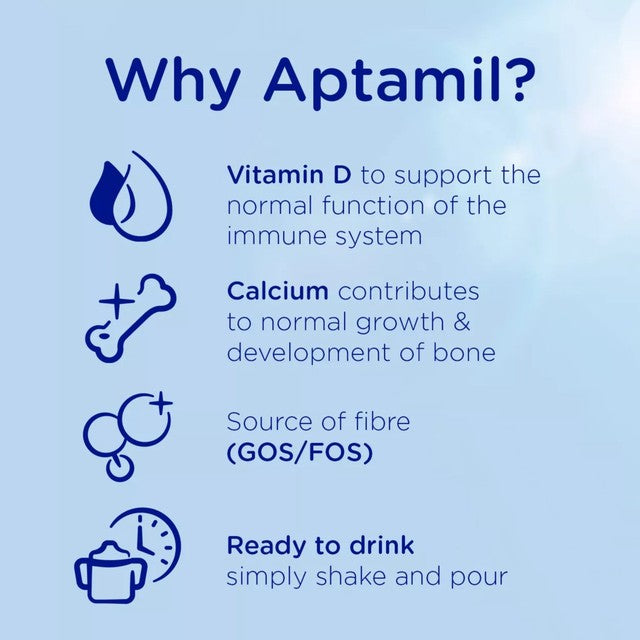 Why Aptamil?

Vitamin D to support the normal function of the immune system

Calcium contributes to normal growth & development of bone

Source of fibre (GOS/FOS)

Ready to drink simply shake and pour